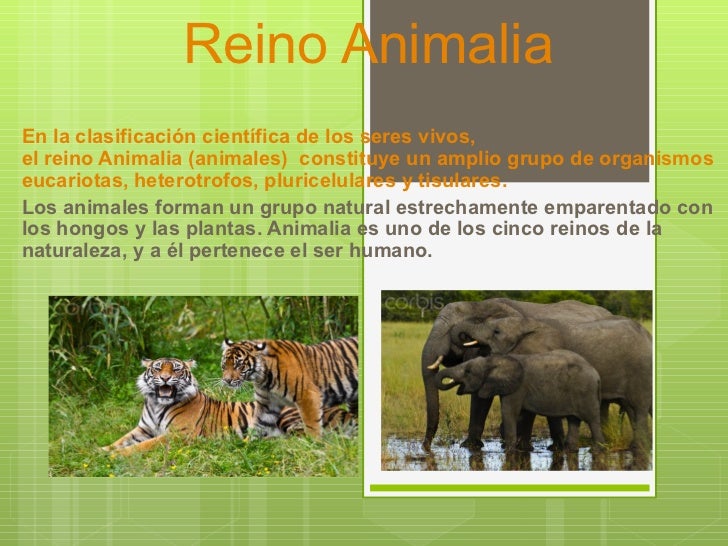 Reino Animalia

En la clasificación científica de los seres vivos, el reino Animalia (animales) constituye un amplio grupo de organismos eucariotas, heterotrofos, pluricelulares y tisulares.

Los animales forman un grupo natural estrechamente emparentado con los hongos y las plantas. Animalia es uno de los cinco reinos de la naturaleza, y a él pertenece el ser humano.

corbis

corbis